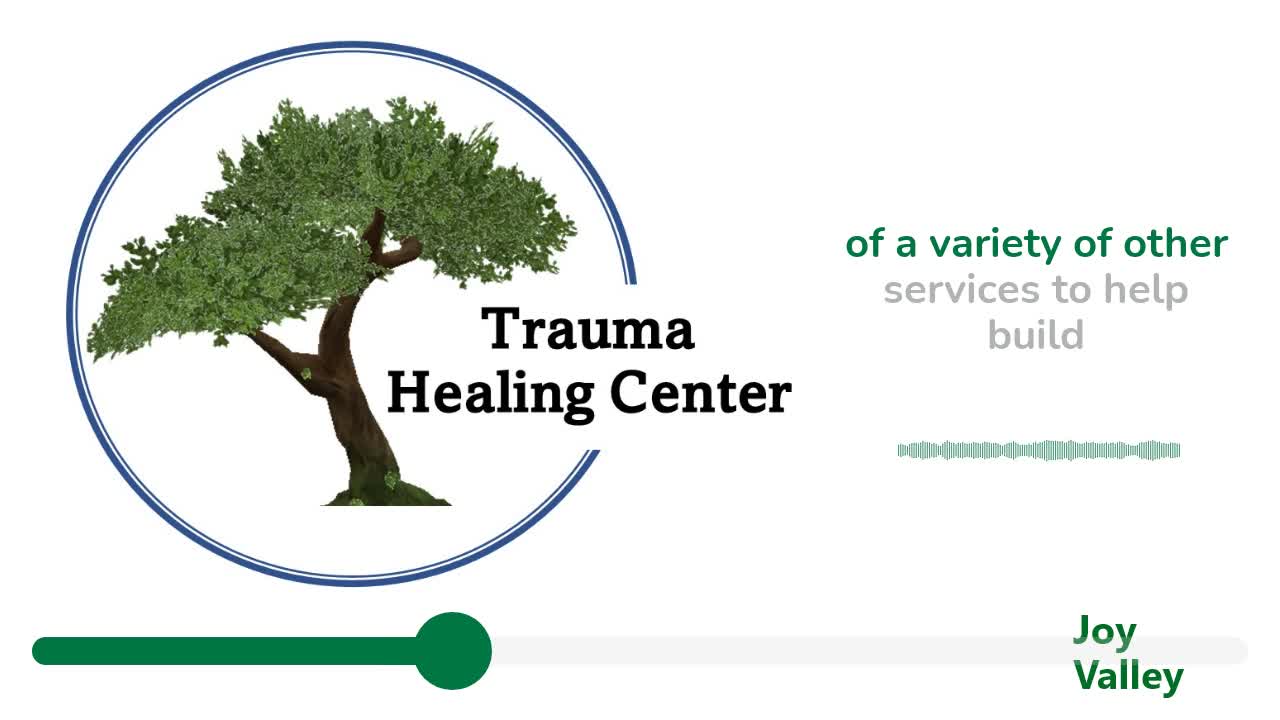 Trauma Healing Center

of a variety of other services to help build

Joy Valley